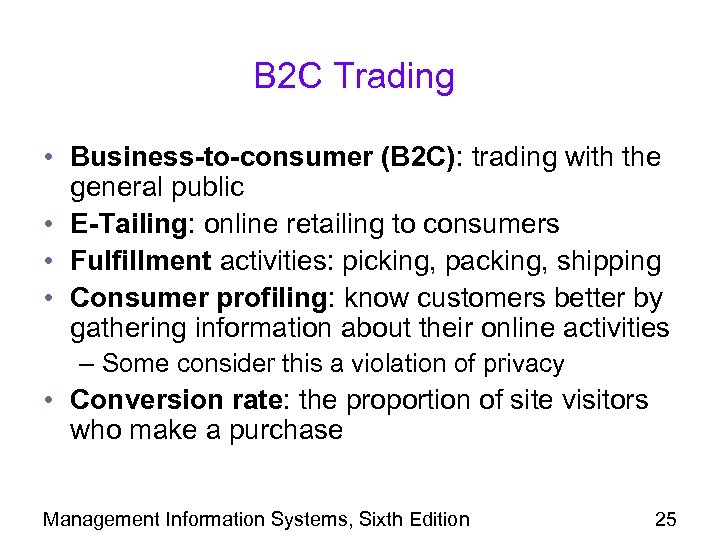 B2C Trading

• Business-to-consumer (B2C): trading with the general public
• E-Tailing: online retailing to consumers
• Fulfillment activities: picking, packing, shipping
• Consumer profiling: know customers better by gathering information about their online activities
– Some consider this a violation of privacy
• Conversion rate: the proportion of site visitors who make a purchase

Management Information Systems, Sixth Edition

25